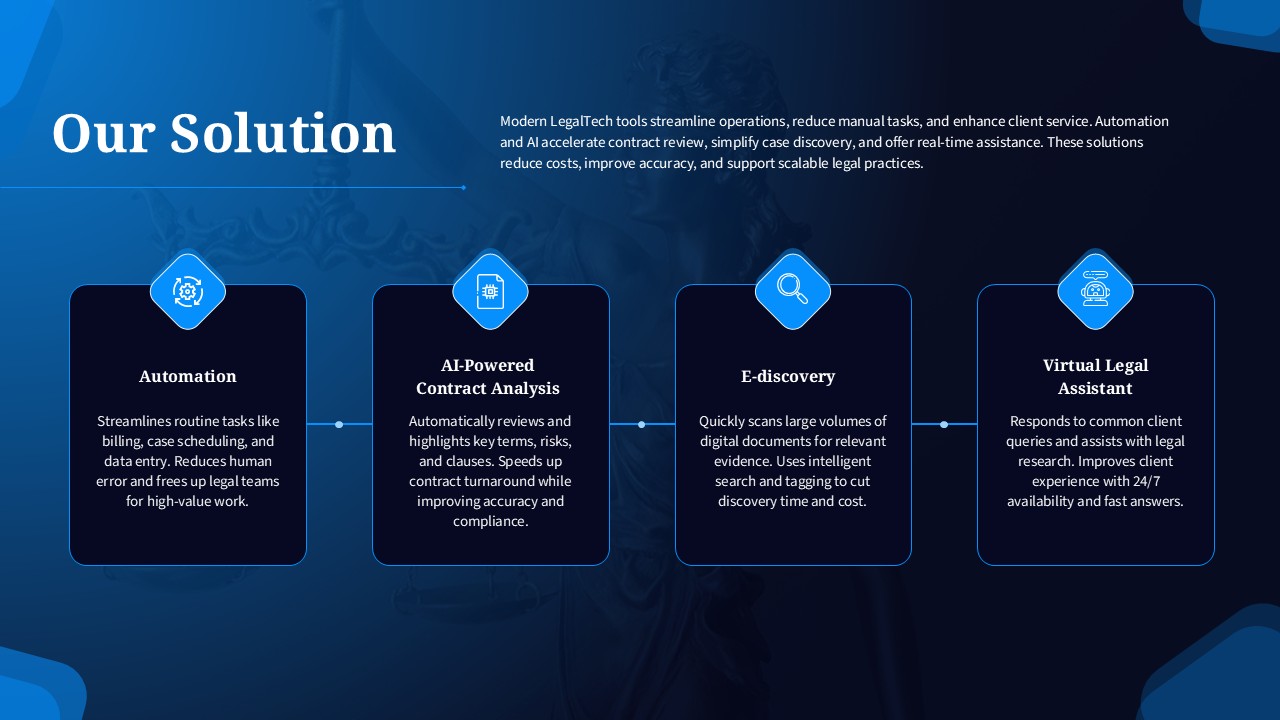 Our Solution

Modern LegalTech tools streamline operations, reduce manual tasks, and enhance client service. Automation and AI accelerate contract review, simplify case discovery, and offer real-time assistance. These solutions reduce costs, improve accuracy, and support scalable legal practices.

Automation

Streamlines routine tasks like billing, case scheduling, and data entry. Reduces human error and frees up legal teams for high-value work.

AI-Powered
Contract Analysis

Automatically reviews and highlights key terms, risks, and clauses. Speeds up contract turnaround while improving accuracy and compliance.

E-discovery

Quickly scans large volumes of digital documents for relevant evidence. Uses intelligent search and tagging to cut discovery time and cost.

Virtual Legal
Assistant

Responds to common client queries and assists with legal research. Improves client experience with 24/7 availability and fast answers.